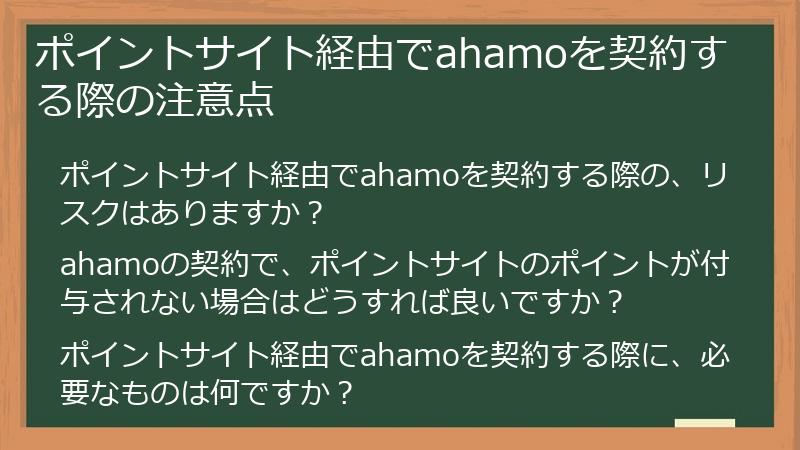 ポイントサイト経由でahamoを契約する際の注意点

ポイントサイト経由でahamoを契約する際の、リスクはありますか？

ahamoの契約で、ポイントサイトのポイントが付与されない場合はどうすれば良いですか？

ポイントサイト経由でahamoを契約する際に、必要なものは何ですか？